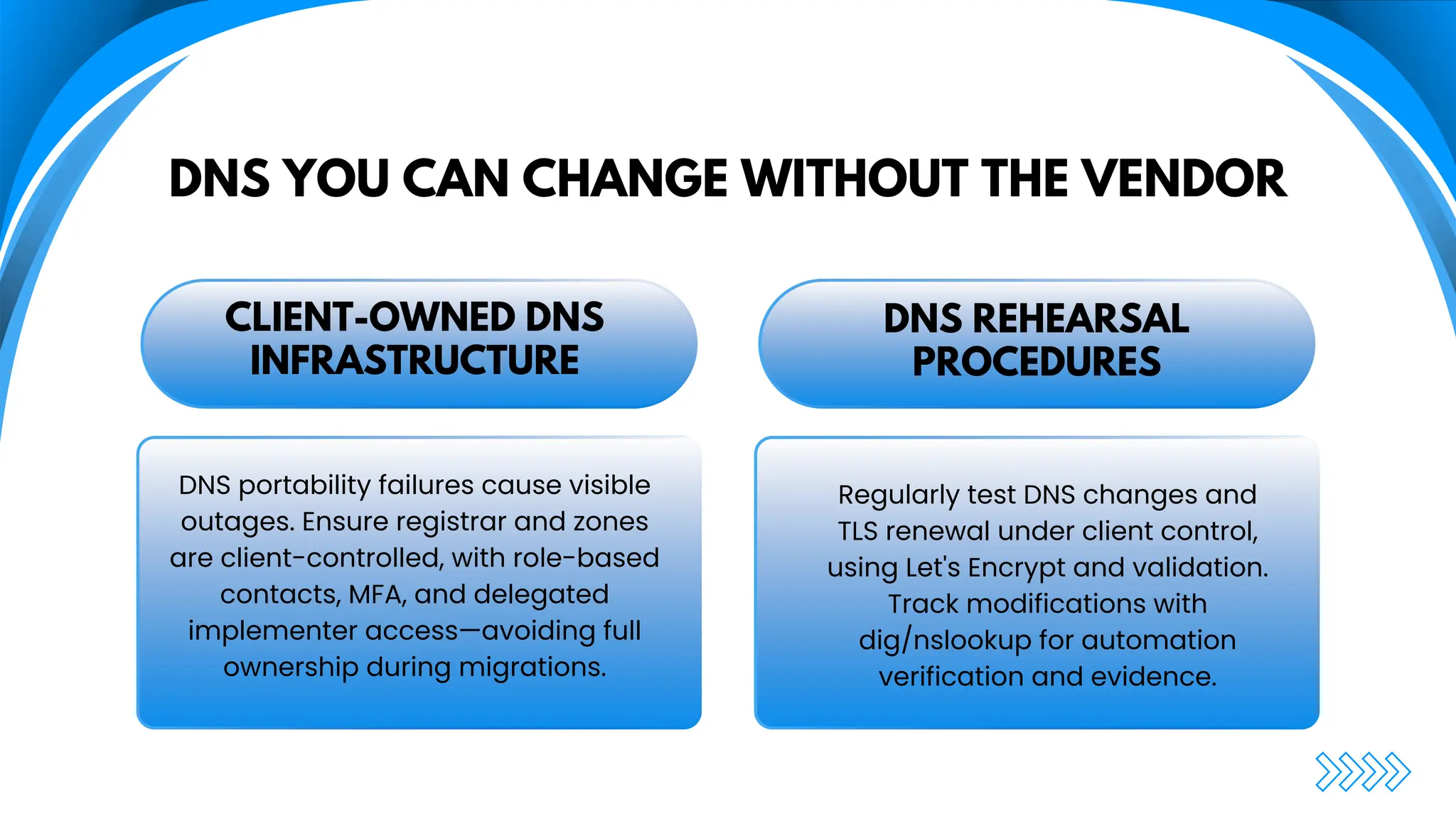 DNS YOU CAN CHANGE WITHOUT THE VENDOR

CLIENT-OWNED DNS INFRASTRUCTURE

DNS portability failures cause visible outages. Ensure registrar and zones are client-controlled, with role-based contacts, MFA, and delegated implementer access—avoiding full ownership during migrations.

DNS REHEARSAL PROCEDURES

Regularly test DNS changes and TLS renewal under client control, using Let's Encrypt and validation. Track modifications with dig/nslookup for automation verification and evidence.